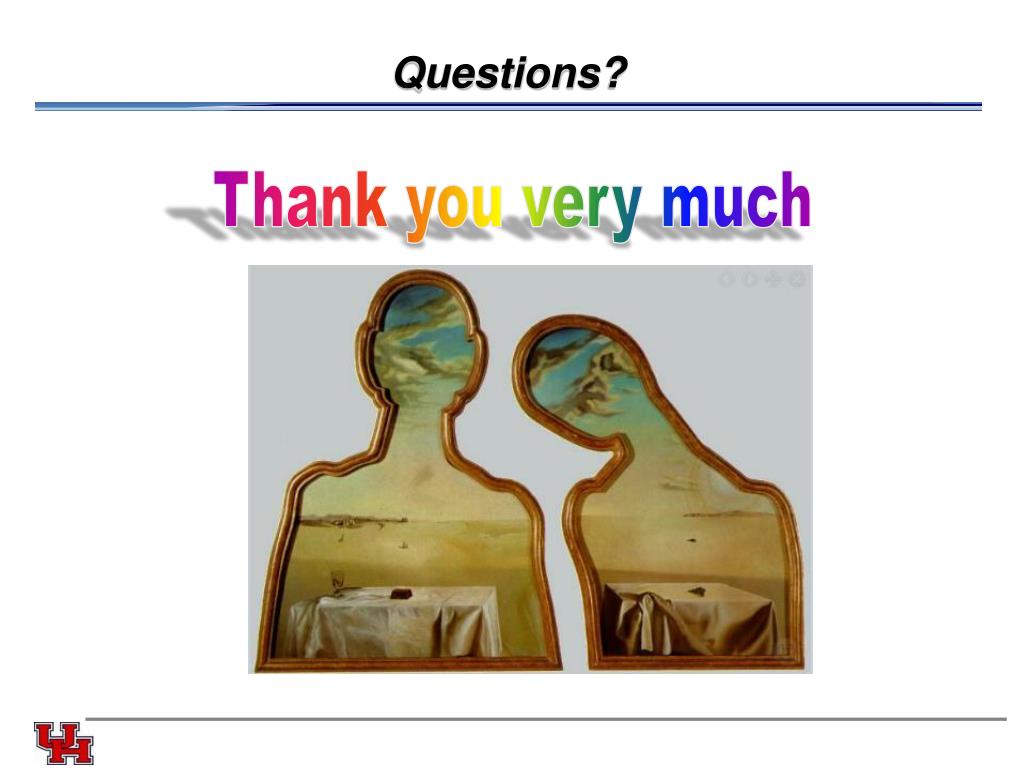 Questions?

Thank you very much

UH